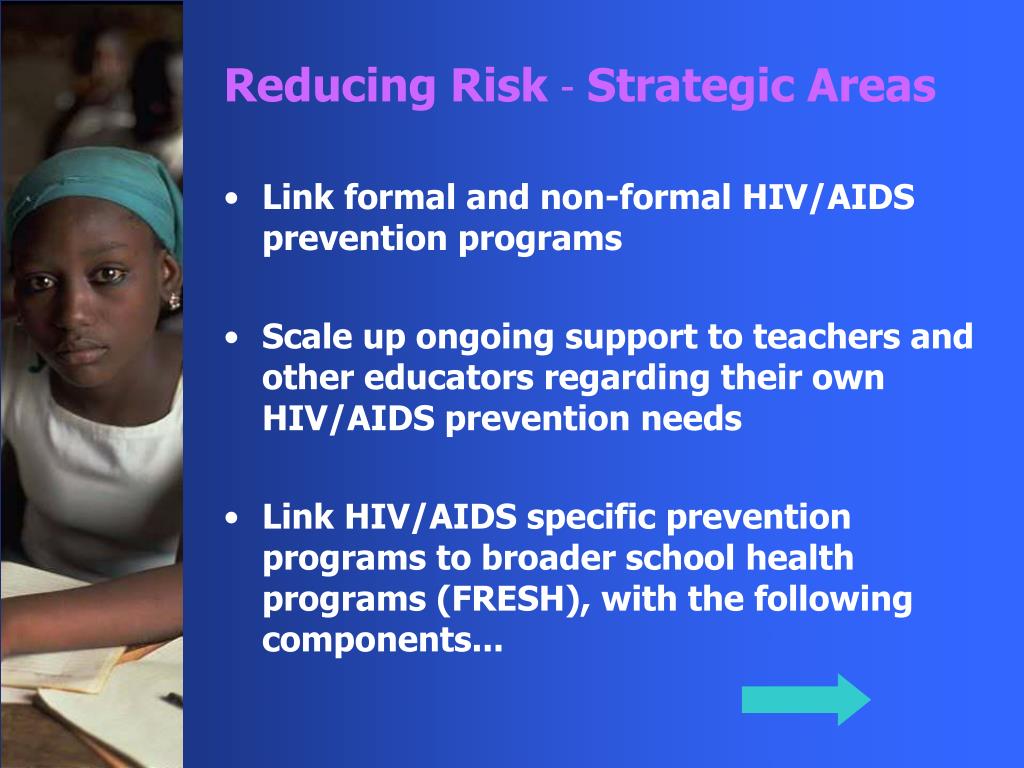 Reducing Risk - Strategic Areas

• Link formal and non-formal HIV/AIDS prevention programs

• Scale up ongoing support to teachers and other educators regarding their own HIV/AIDS prevention needs

• Link HIV/AIDS specific prevention programs to broader school health programs (FRESH), with the following components...